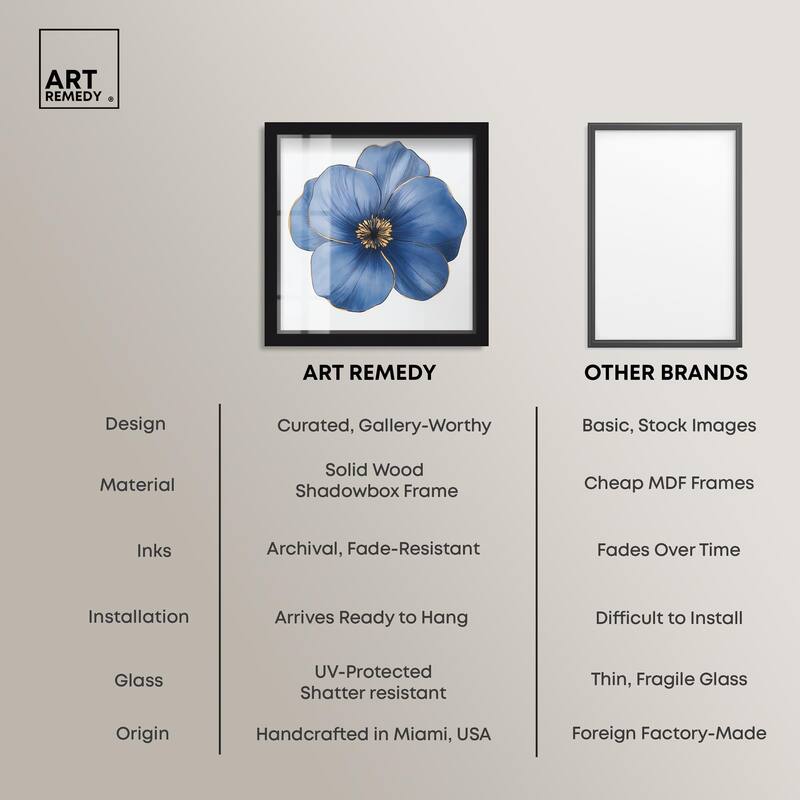 ART REMEDY ®

| | ART REMEDY | OTHER BRANDS |
|---|---|---|
| Design | Curated, Gallery-Worthy | Basic, Stock Images |
| Material | Solid Wood Shadowbox Frame | Cheap MDF Frames |
| Inks | Archival, Fade-Resistant | Fades Over Time |
| Installation | Arrives Ready to Hang | Difficult to Install |
| Glass | UV-Protected Shatter resistant | Thin, Fragile Glass |
| Origin | Handcrafted in Miami, USA | Foreign Factory-Made |